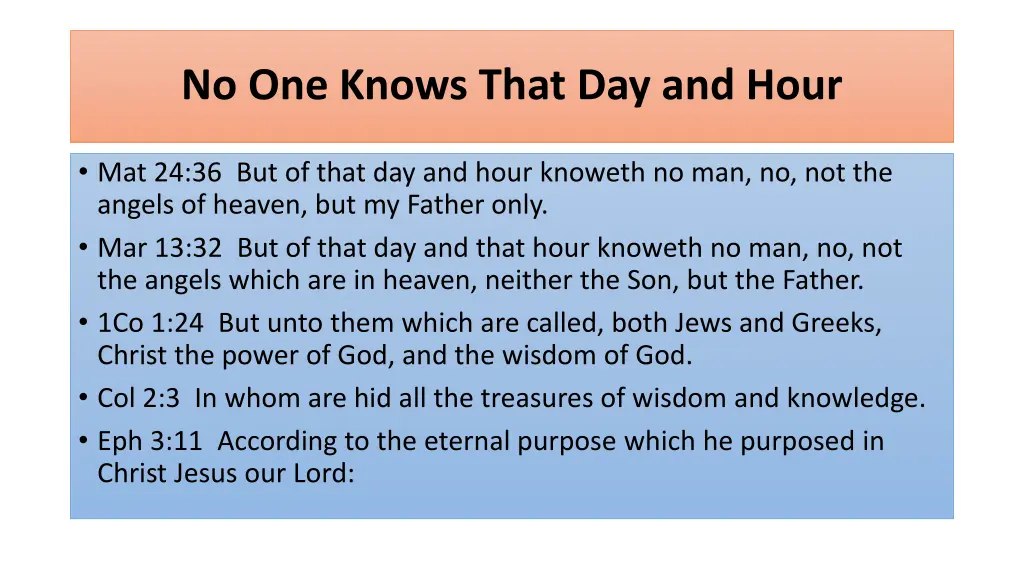 No One Knows That Day and Hour

• Mat 24:36 But of that day and hour knoweth no man, no, not the angels of heaven, but my Father only.
• Mar 13:32 But of that day and that hour knoweth no man, no, not the angels which are in heaven, neither the Son, but the Father.
• 1Co 1:24 But unto them which are called, both Jews and Greeks, Christ the power of God, and the wisdom of God.
• Col 2:3 In whom are hid all the treasures of wisdom and knowledge.
• Eph 3:11 According to the eternal purpose which he purposed in Christ Jesus our Lord: